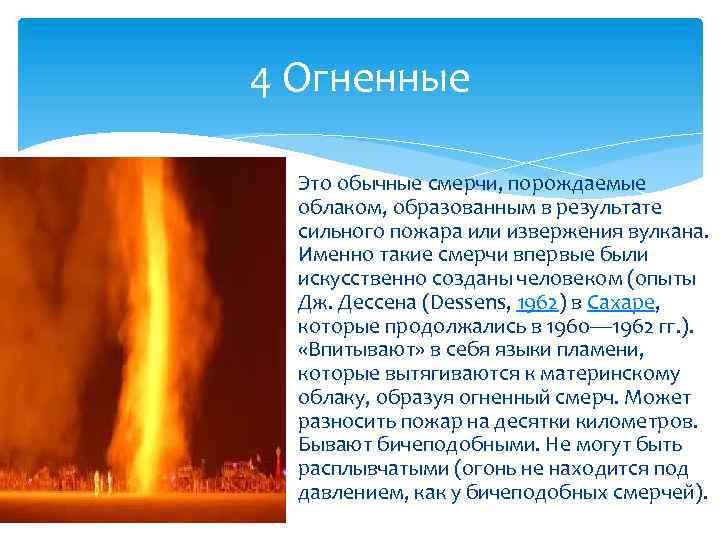 4 Огненные

Это обычные смерчи, порождаемые облаком, образованным в результате сильного пожара или извержения вулкана. Именно такие смерчи впервые были искусственно созданы человеком (опыты Дж. Дессена (Dessens, 1962) в Сахаре, которые продолжались в 1960—1962 гг.). «Впитывают» в себя языки пламени, которые вытягиваются к материнскому облаку, образуя огненный смерч. Может разносить пожар на десятки километров. Бывают бичеподобными. Не могут быть расплывчатыми (огонь не находится под давлением, как у бичеподобных смерчей).